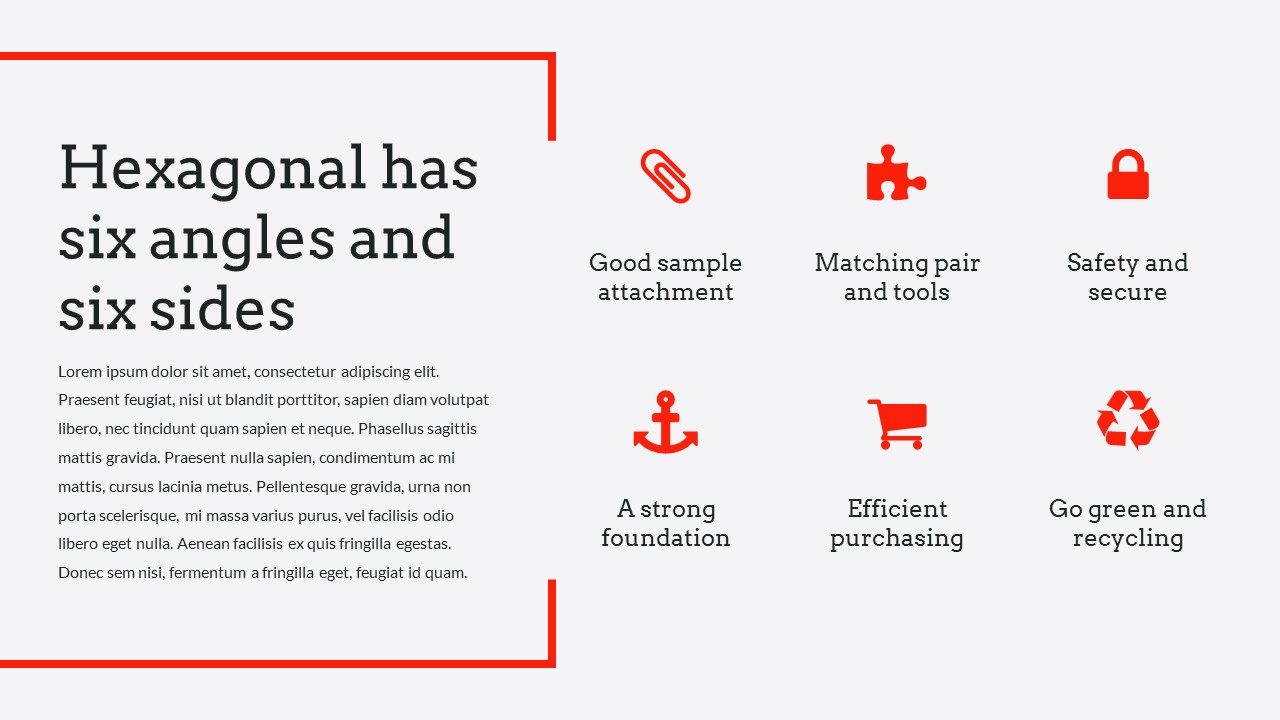 Hexagonal has six angles and six sides

Lorem ipsum dolor sit amet, consectetur adipiscing elit. Praesent feugiat, nisi ut blandit porttitor, sapien diam volutpat libero, nec tincidunt quam sapien et neque. Phasellus sagittis mattis gravida. Praesent nulla sapien, condimentum ac mi mattis, cursus lacinia metus. Pellentesque gravida, urna non porta scelerisque, mi massa varius purus, vel facilisis odio libero eget nulla. Aenean facilisis ex quis fringilla egestas. Donec sem nisi, fermentum a fringilla eget, feugiat id quam.

Good sample attachment

Matching pair and tools

Safety and secure

A strong foundation

Efficient purchasing

Go green and recycling